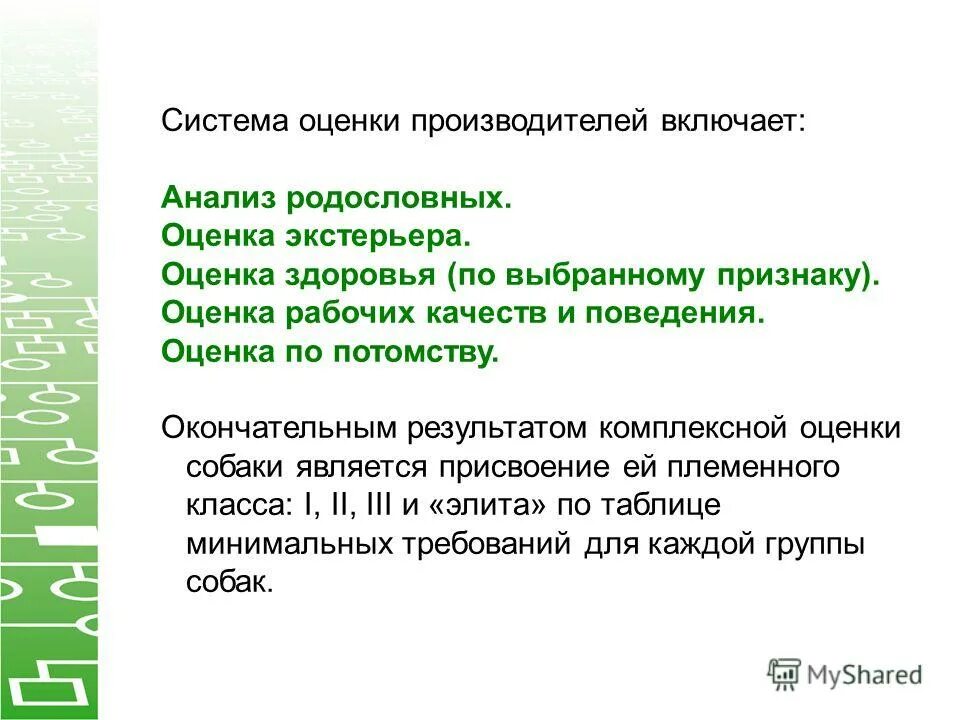 Система оценки производителей включает:

Анализ родословных.
Оценка экстерьера.
Оценка здоровья (по выбранному признаку).
Оценка рабочих качеств и поведения.
Оценка по потомству.

Окончательным результатом комплексной оценки собаки является присвоение ей племенного класса: I, II, III и «элита» по таблице минимальных требований для каждой группы собак.

MyShared